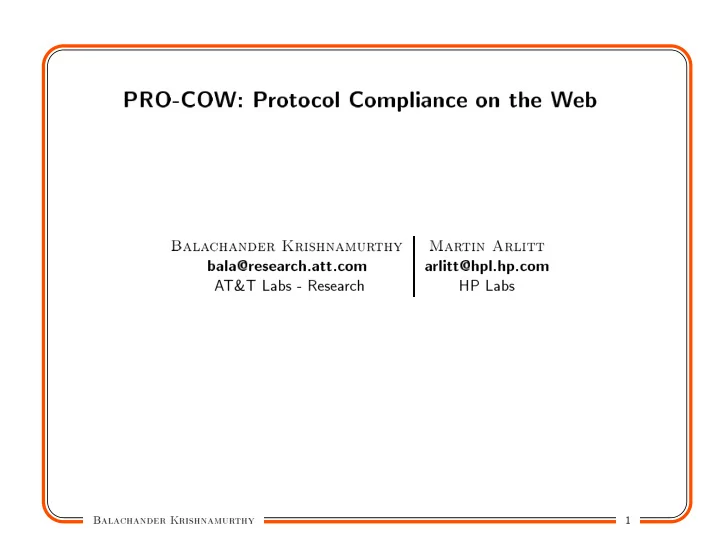 PRO-COW: Protocol Compliance on the Web

Balachander Krishnamurthy
bala@research.att.com
AT&T Labs - Research

Martin Arlitt
arlitt@hpl.hp.com
HP Labs

Balachander Krishnamurthy 1